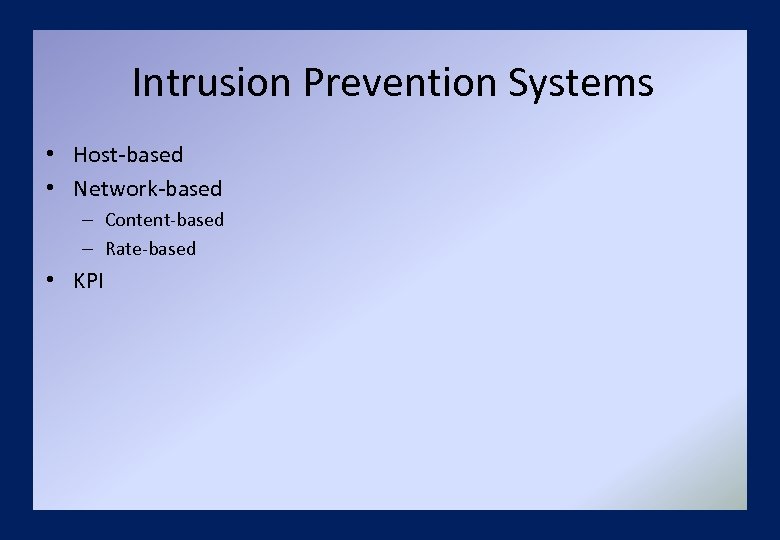 Intrusion Prevention Systems

• Host-based
• Network-based
– Content-based
– Rate-based
• KPI